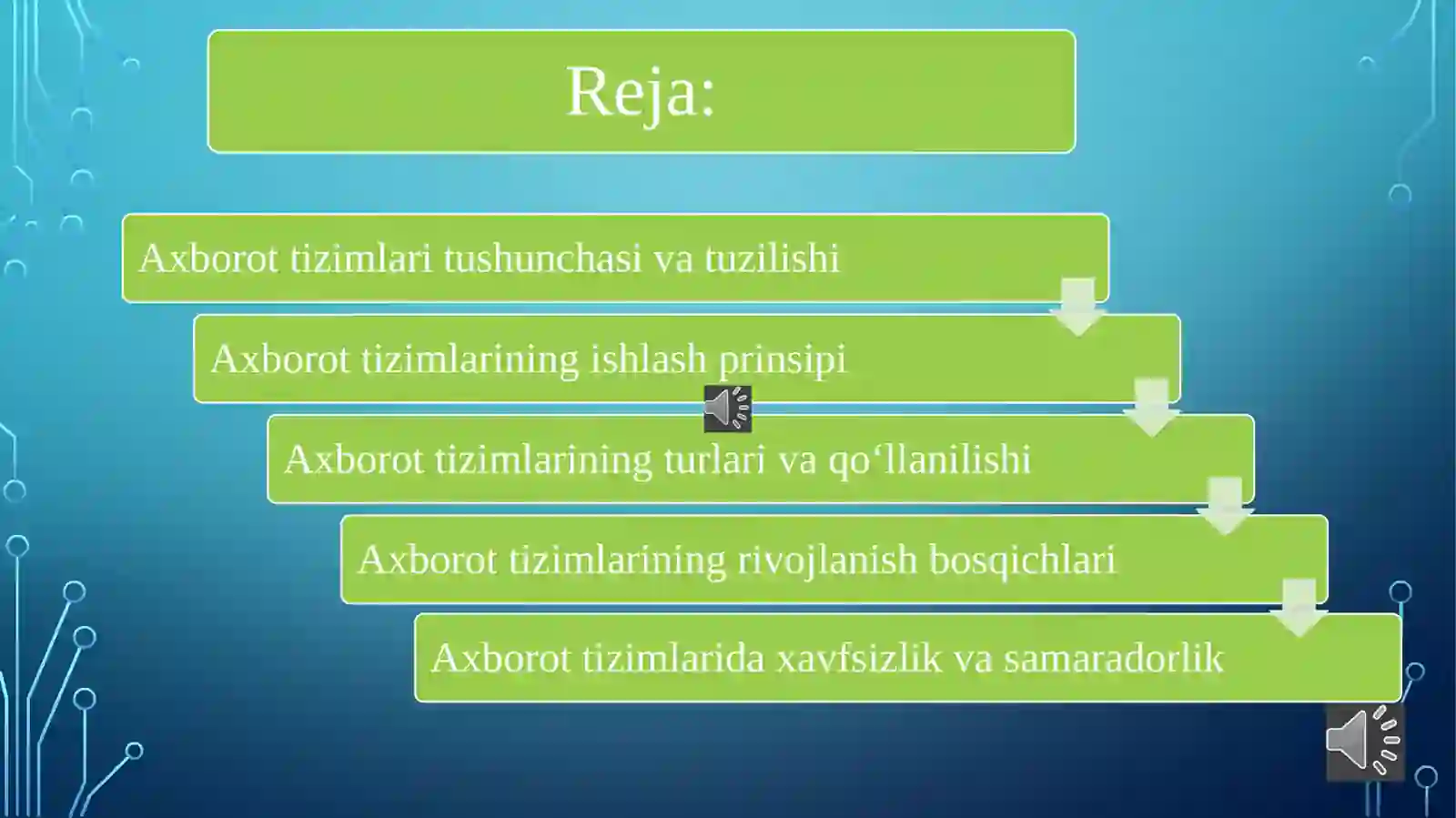 Reja:

Axborot tizimlari tushunchasi va tuzilishi

Axborot tizimlarining ishlash prinsipi

Axborot tizimlarining turlari va qo‘llanilishi

Axborot tizimlarining rivojlanish bosqichlari

Axborot tizimlarida xavfsizlik va samaradorlik